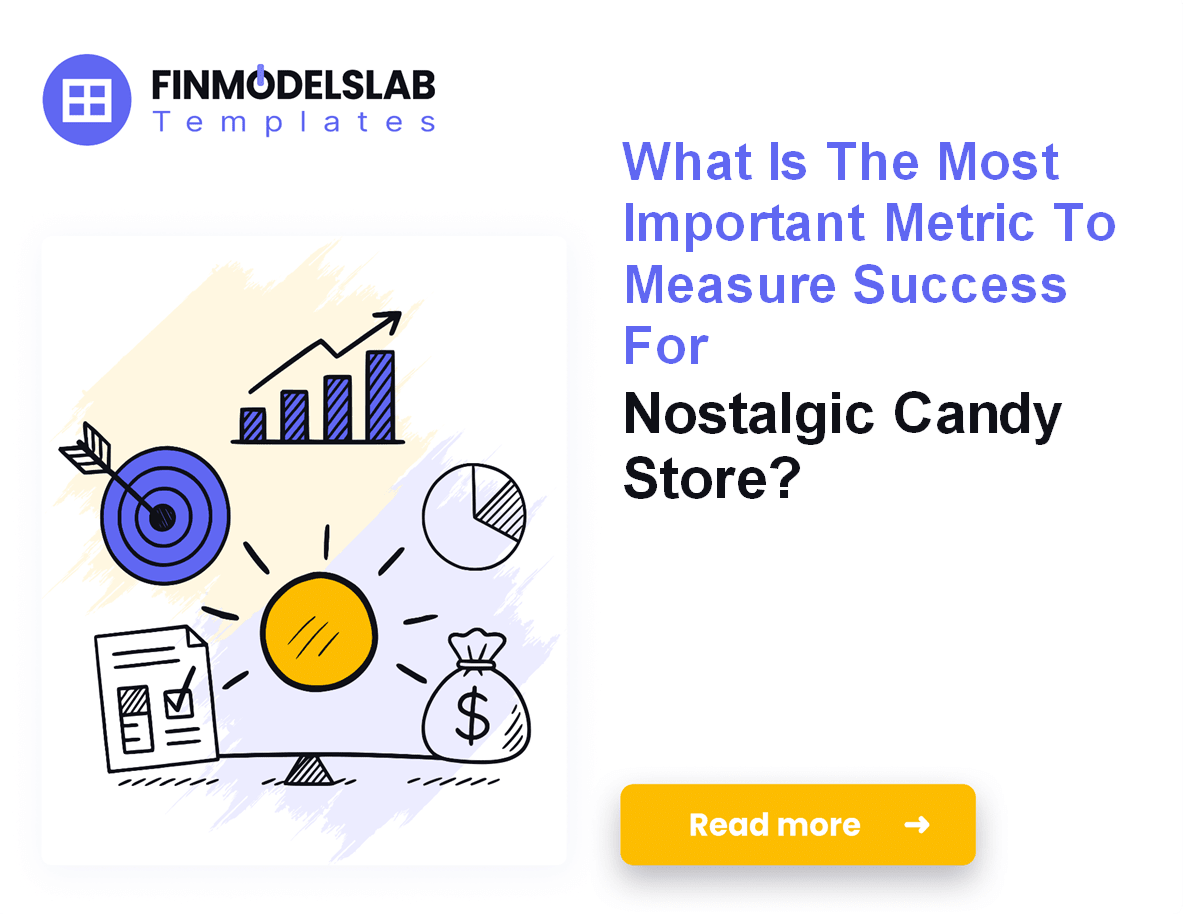 FINMODELSLAB
Templates

What Is The Most Important Metric To Measure Success For
Nostalgic Candy Store?

$

Read more →